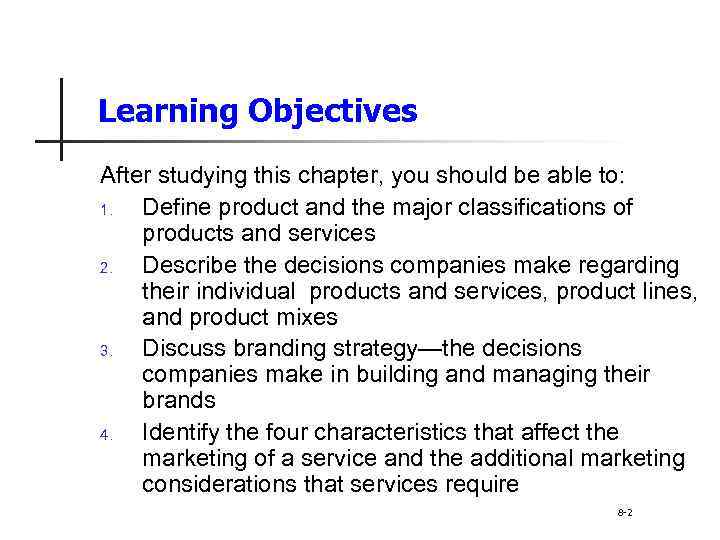 Learning Objectives

After studying this chapter, you should be able to:

1. Define product and the major classifications of products and services
2. Describe the decisions companies make regarding their individual products and services, product lines, and product mixes
3. Discuss branding strategy—the decisions companies make in building and managing their brands
4. Identify the four characteristics that affect the marketing of a service and the additional marketing considerations that services require

8-2